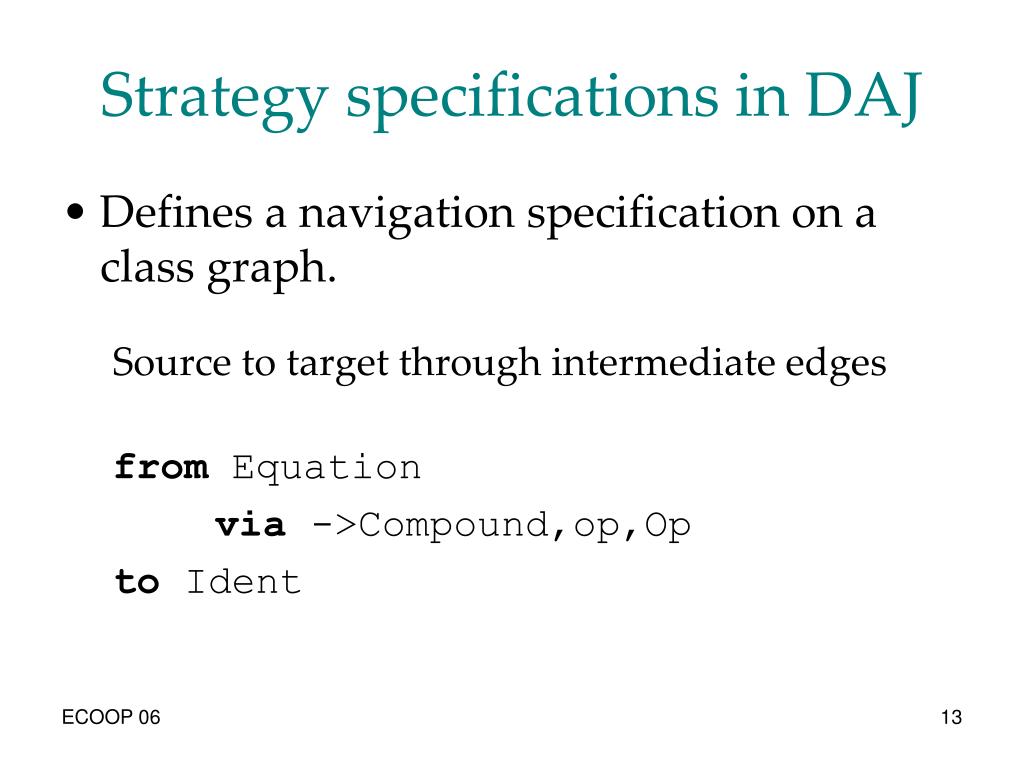 Strategy specifications in DAJ

• Defines a navigation specification on a class graph.

Source to target through intermediate edges

from Equation
via ->Compound,op,Op
to Ident

ECOOP 06

13